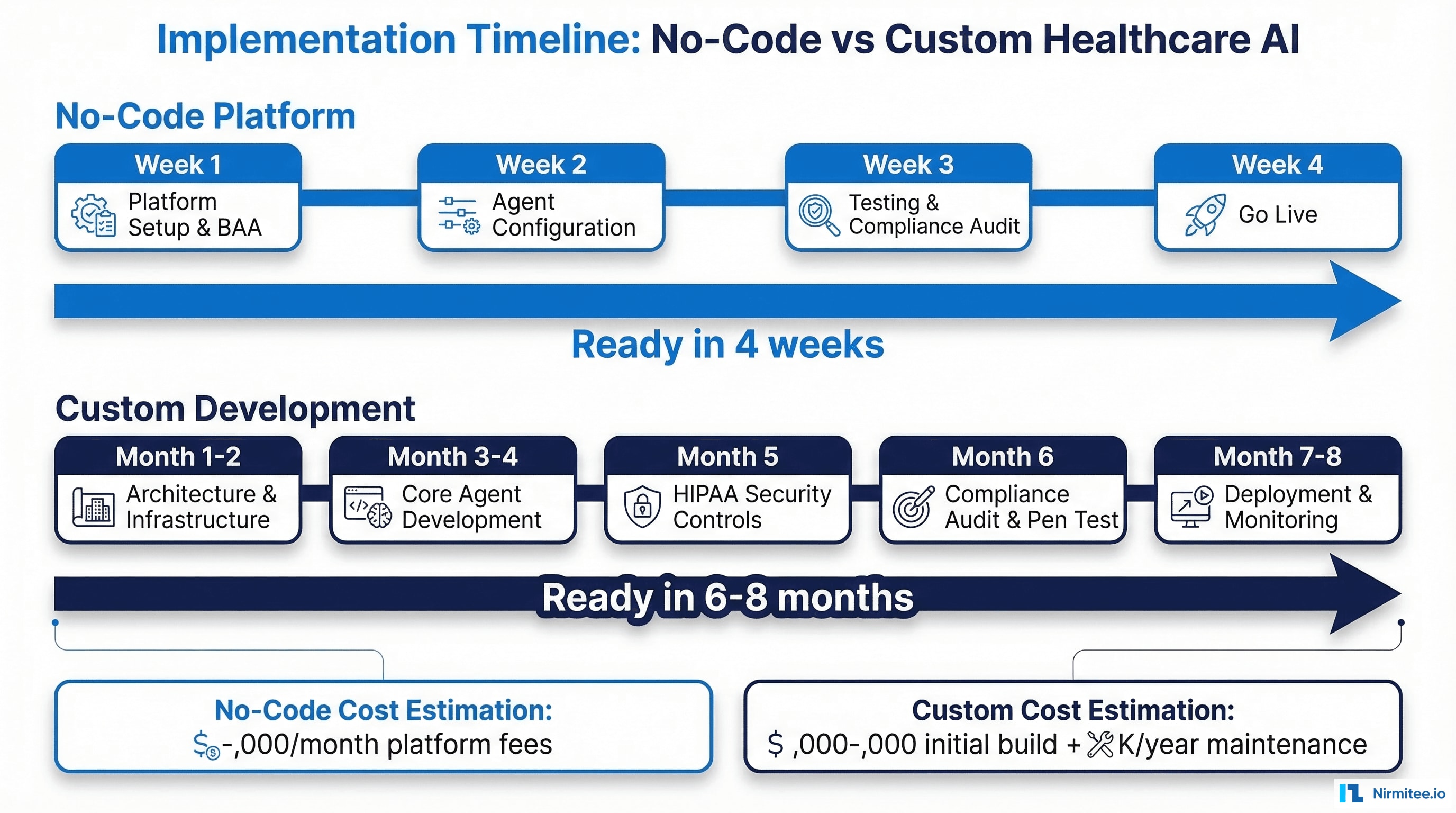 Implementation Timeline: No-Code vs Custom Healthcare AI

No-Code Platform

Week 1
Platform Setup & BAA

Week 2
Agent Configuration

Week 3
Testing & Compliance Audit

Week 4
Go Live

Ready in 4 weeks

Custom Development

Month 1-2
Architecture & Infrastructure

Month 3-4
Core Agent Development

Month 5
HIPAA Security Controls

Month 6
Compliance Audit & Pen Test

Month 7-8
Deployment & Monitoring

Ready in 6-8 months

No-Code Cost Estimation:
$-,000/month platform fees

Custom Cost Estimation:
$ ,000-,000 initial build + K/year maintenance

Nirmitee.io